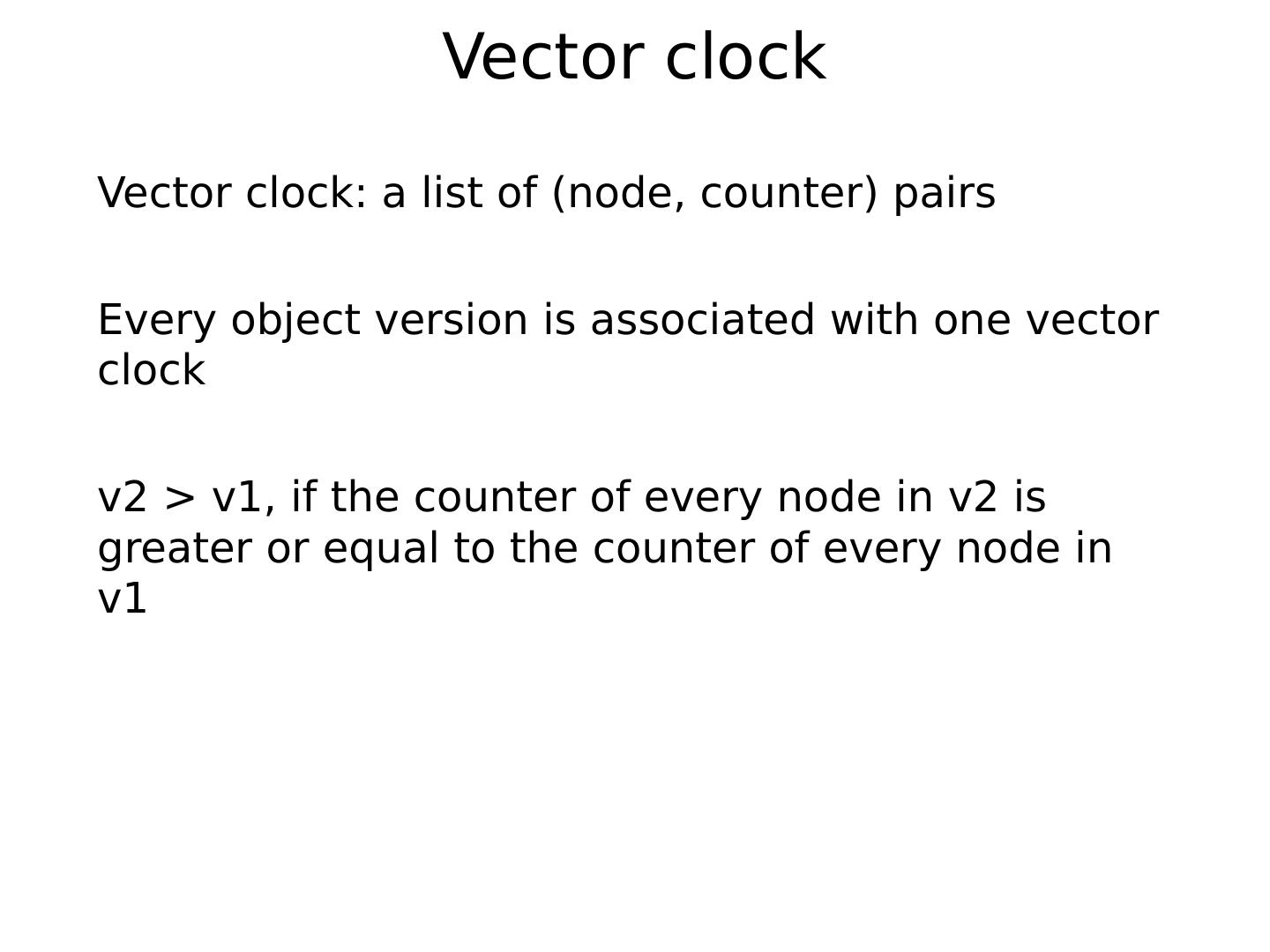 Vector clock

Vector clock: a list of (node, counter) pairs

Every object version is associated with one vector clock

v2 > v1, if the counter of every node in v2 is greater or equal to the counter of every node in v1